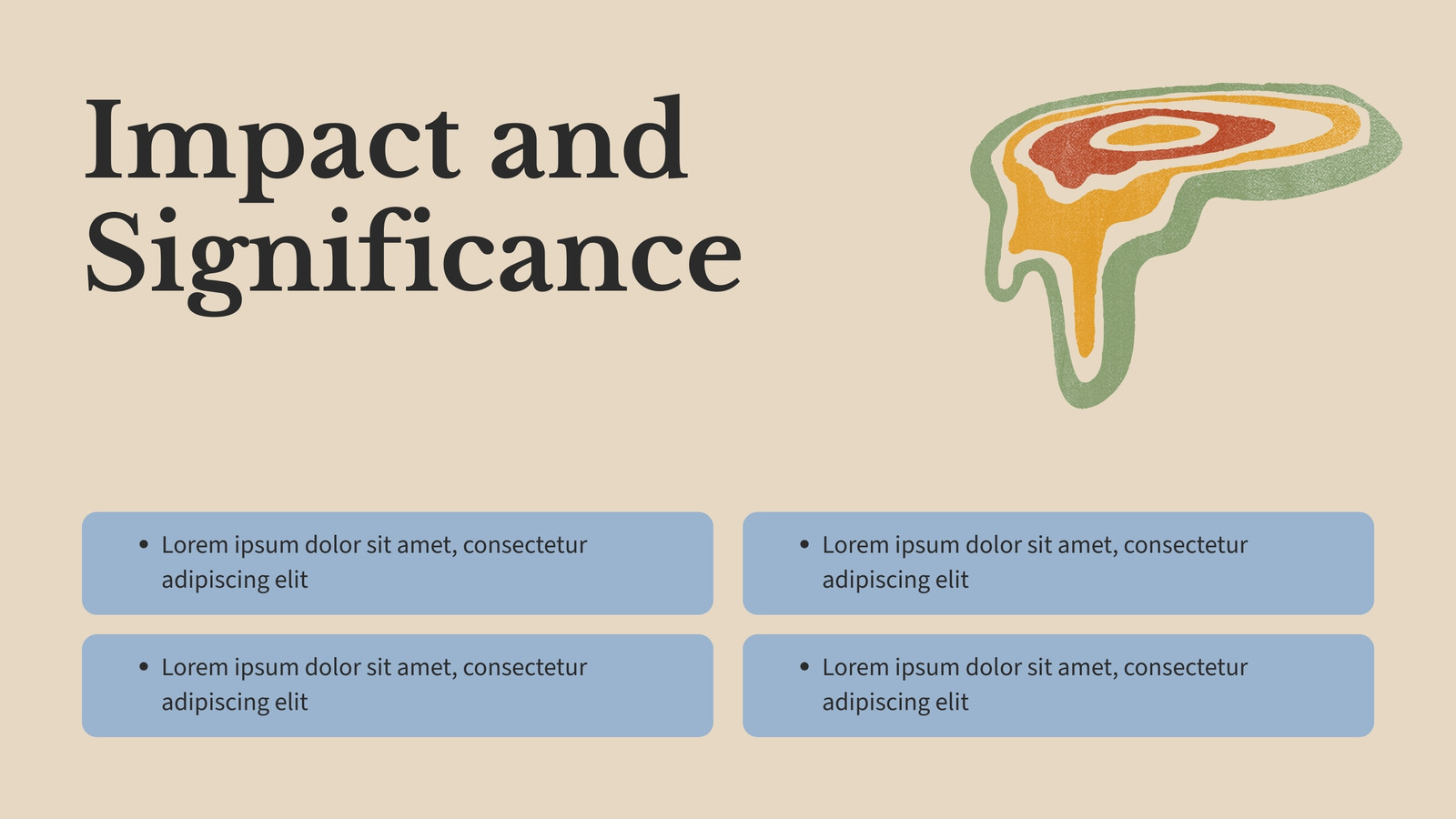 Impact and Significance

• Lorem ipsum dolor sit amet, consectetur adipiscing elit

• Lorem ipsum dolor sit amet, consectetur adipiscing elit

• Lorem ipsum dolor sit amet, consectetur adipiscing elit

• Lorem ipsum dolor sit amet, consectetur adipiscing elit